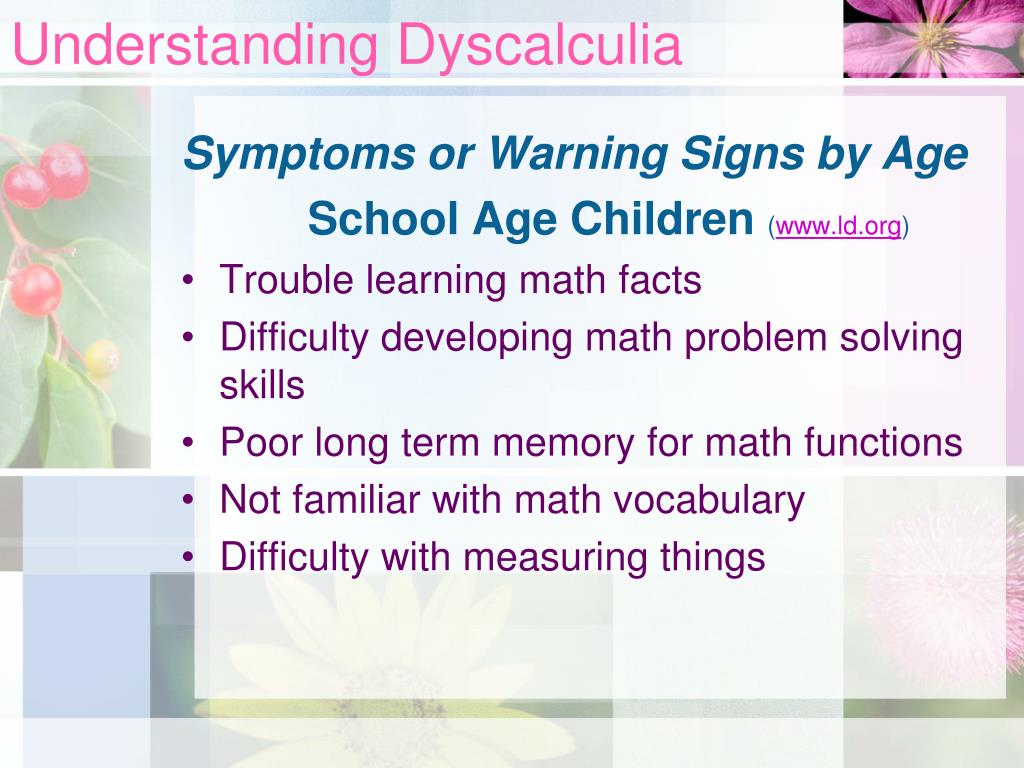 Understanding Dyscalculia

Symptoms or Warning Signs by Age

School Age Children (www.ld.org)

• Trouble learning math facts
• Difficulty developing math problem solving skills
• Poor long term memory for math functions
• Not familiar with math vocabulary
• Difficulty with measuring things